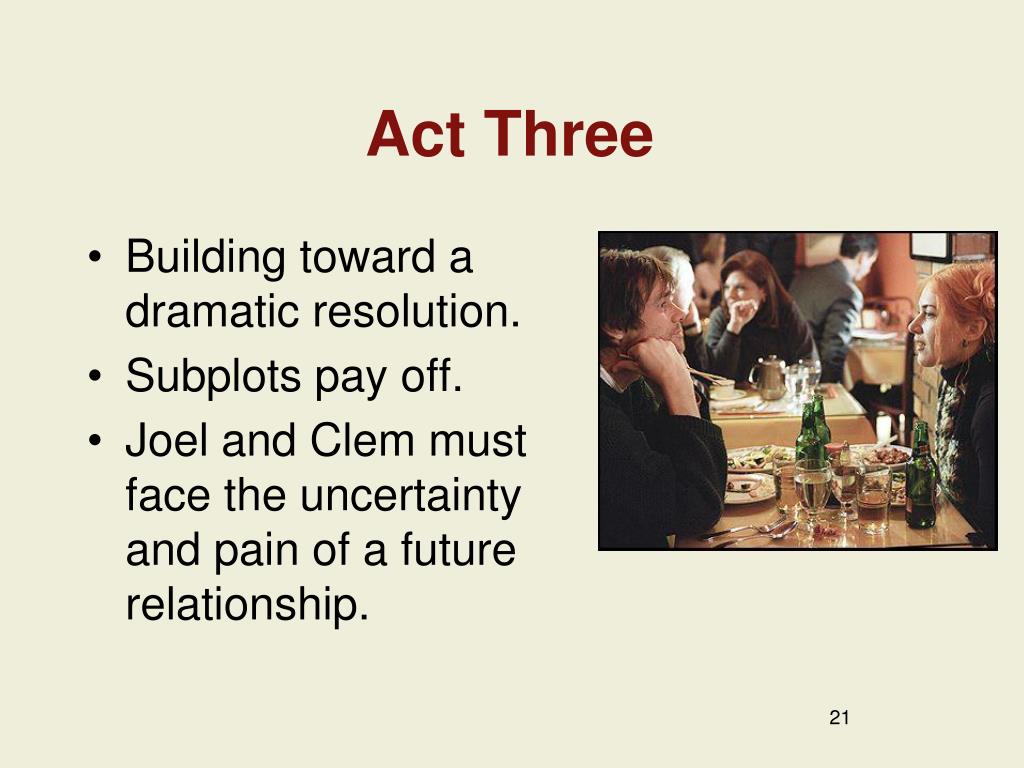 Act Three

• Building toward a dramatic resolution.
• Subplots pay off.
• Joel and Clem must face the uncertainty and pain of a future relationship.

21